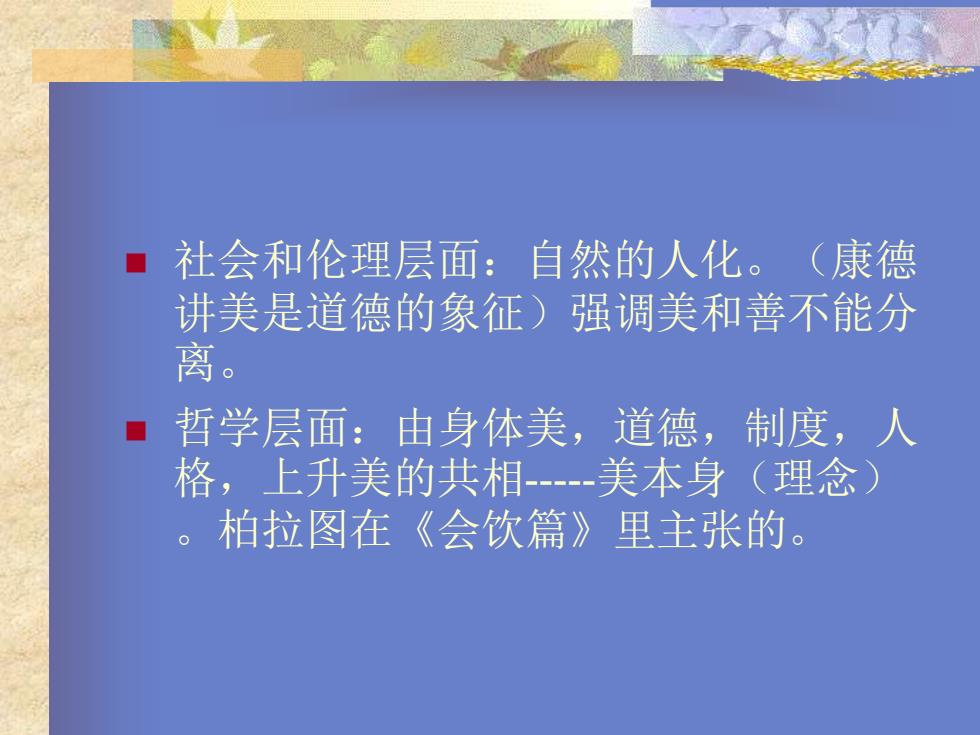 社会和伦理层面：自然的人化。（康德讲美是道德的象征）强调美和善不能分离。

哲学层面：由身体美，道德，制度，人格，上升美的共相-----美本身（理念）。柏拉图在《会饮篇》里主张的。